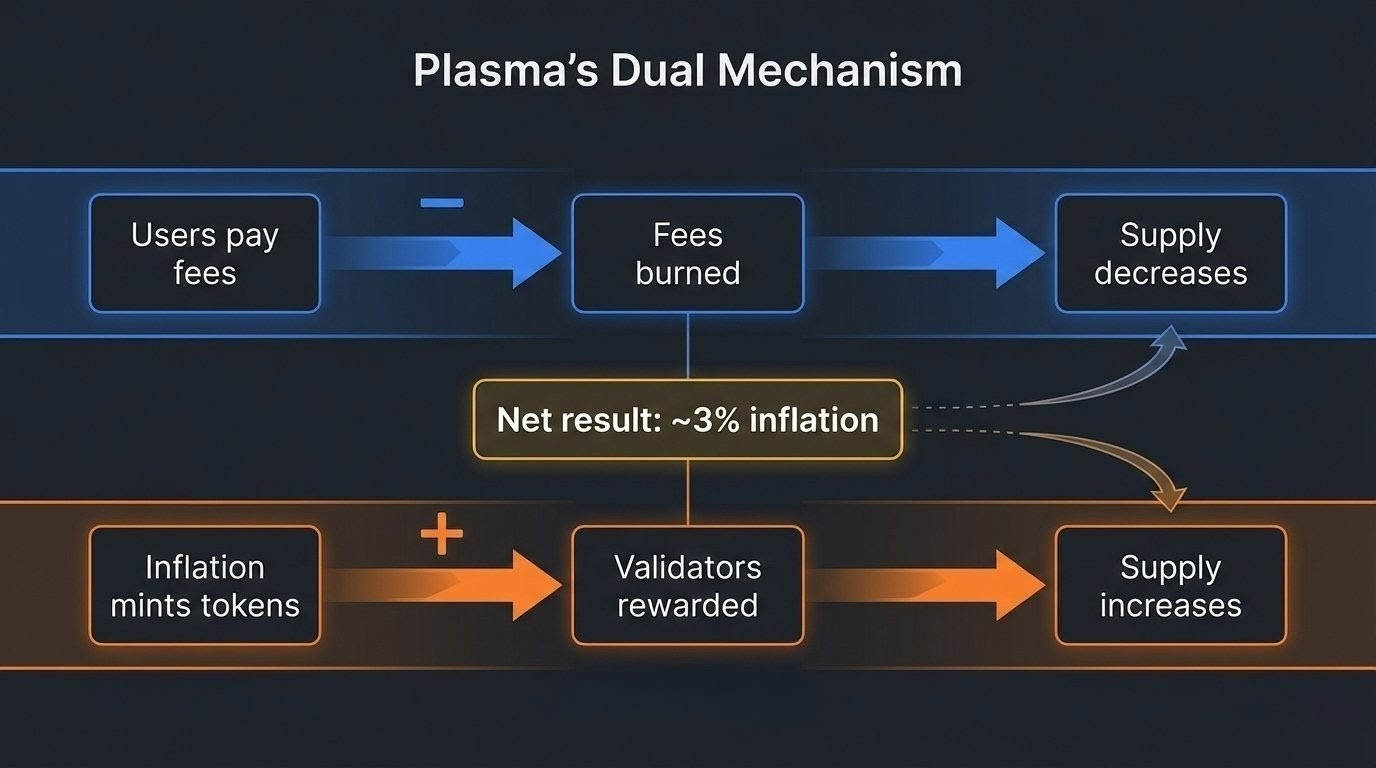 Plasma's Dual Mechanism

Users pay fees

−

Fees burned

Supply decreases

Net result: ~3% inflation

Inflation mints tokens

+

Validators rewarded

Supply increases